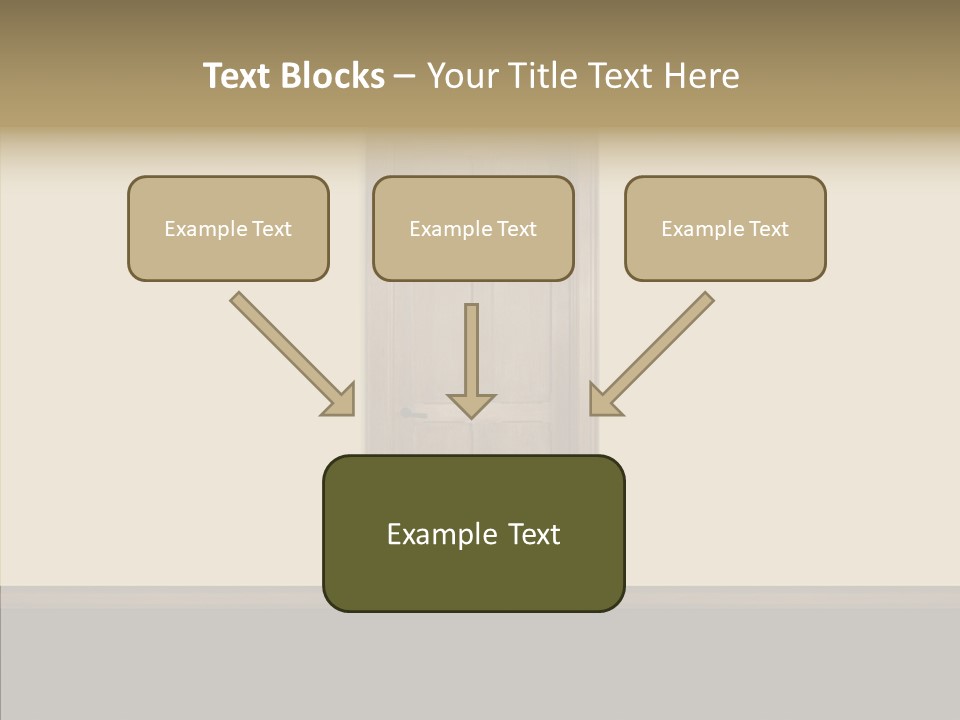 Text Blocks – Your Title Text Here

Example Text

Example Text

Example Text

Example Text